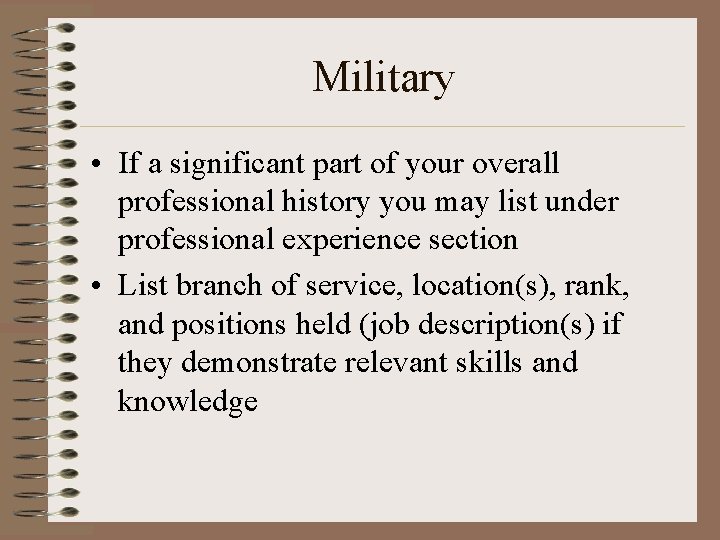 Military

• If a significant part of your overall professional history you may list under professional experience section
• List branch of service, location(s), rank, and positions held (job description(s) if they demonstrate relevant skills and knowledge